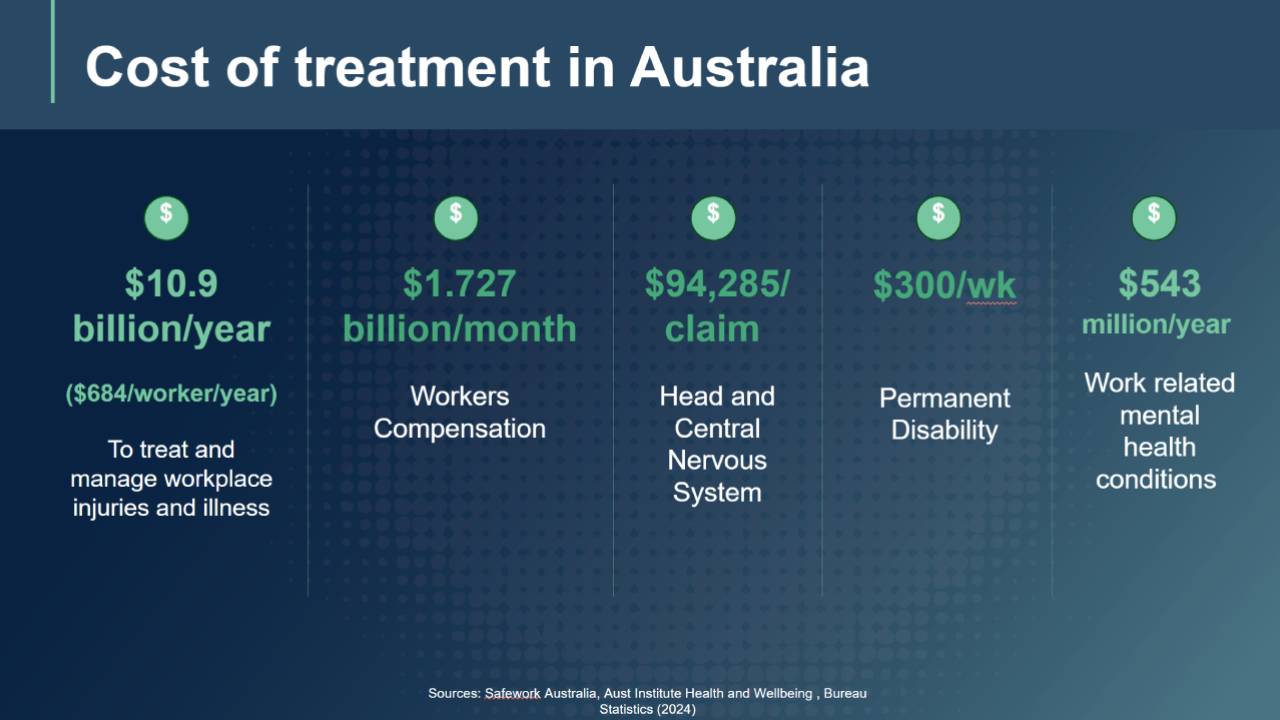 Cost of treatment in Australia

$

$10.9 billion/year

($684/worker/year)

To treat and manage workplace injuries and illness

$

$1.727 billion/month

Workers Compensation

$

$94,285/ claim

Head and Central Nervous System

$

$300/wk

Permanent Disability

$

$543 million/year

Work related mental health conditions

Sources: Safework Australia, Aust Institute Health and Wellbeing , Bureau Statistics (2024)